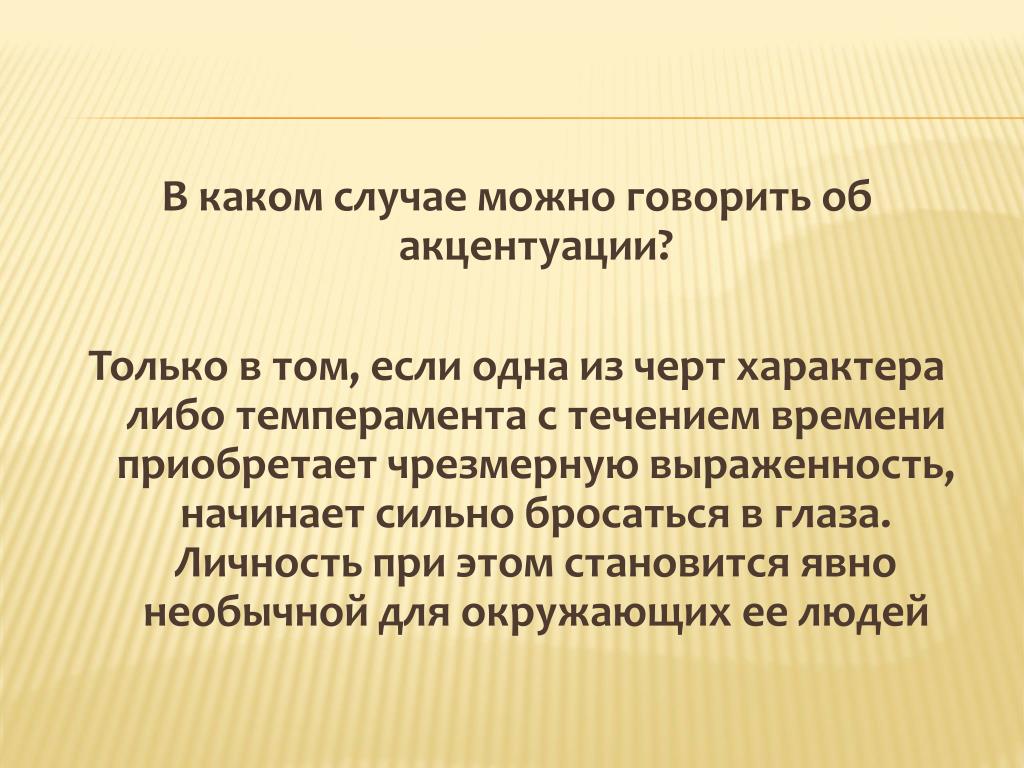 В каком случае можно говорить об акцентуации?

Только в том, если одна из черт характера либо темперамента с течением времени приобретает чрезмерную выраженность, начинает сильно бросаться в глаза. Личность при этом становится явно необычной для окружающих ее людей